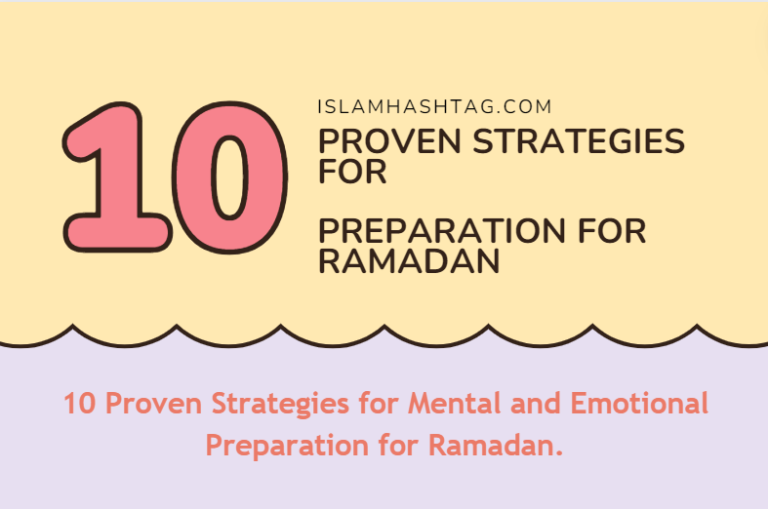 10

ISLAMHASHTAG.COM

PROVEN STRATEGIES FOR

PREPARATION FOR RAMADAN

10 Proven Strategies for Mental and Emotional Preparation for Ramadan.